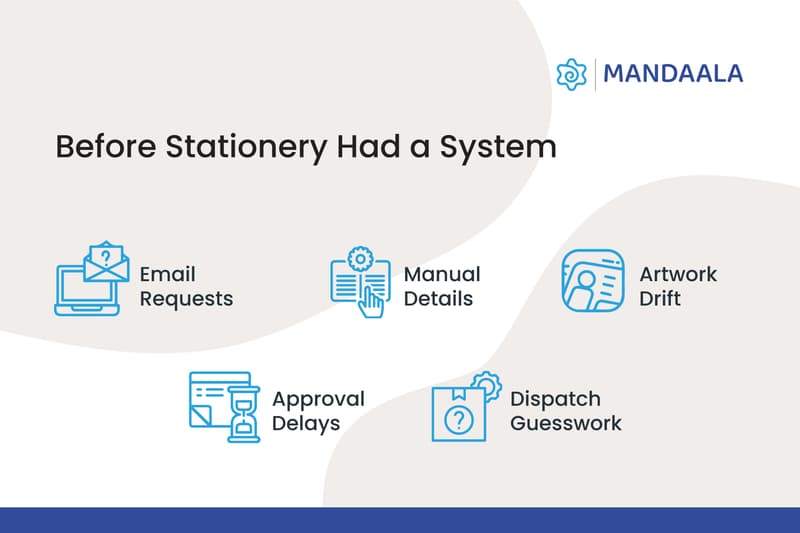 MANDAALA

Before Stationery Had a System

Email Requests

Manual Details

Artwork Drift

Approval Delays

Dispatch Guesswork